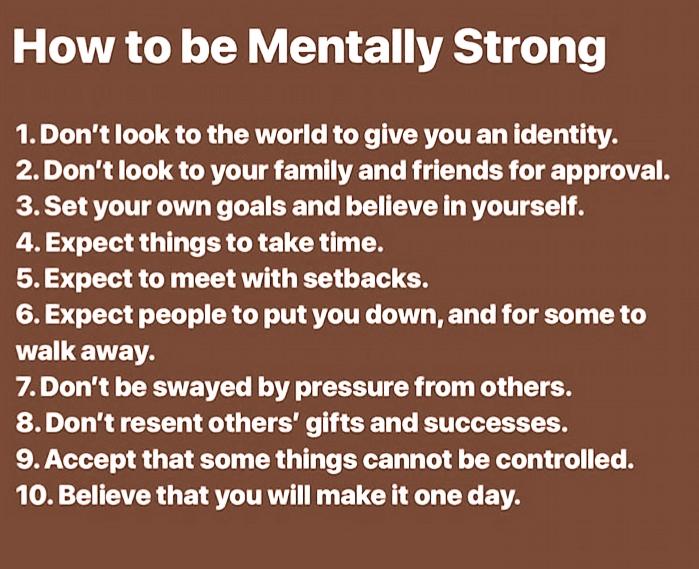 How to be Mentally Strong

1. Don't look to the world to give you an identity.
2. Don't look to your family and friends for approval.
3. Set your own goals and believe in yourself.
4. Expect things to take time.
5. Expect to meet with setbacks.
6. Expect people to put you down, and for some to walk away.
7. Don't be swayed by pressure from others.
8. Don't resent others' gifts and successes.
9. Accept that some things cannot be controlled.
10. Believe that you will make it one day.